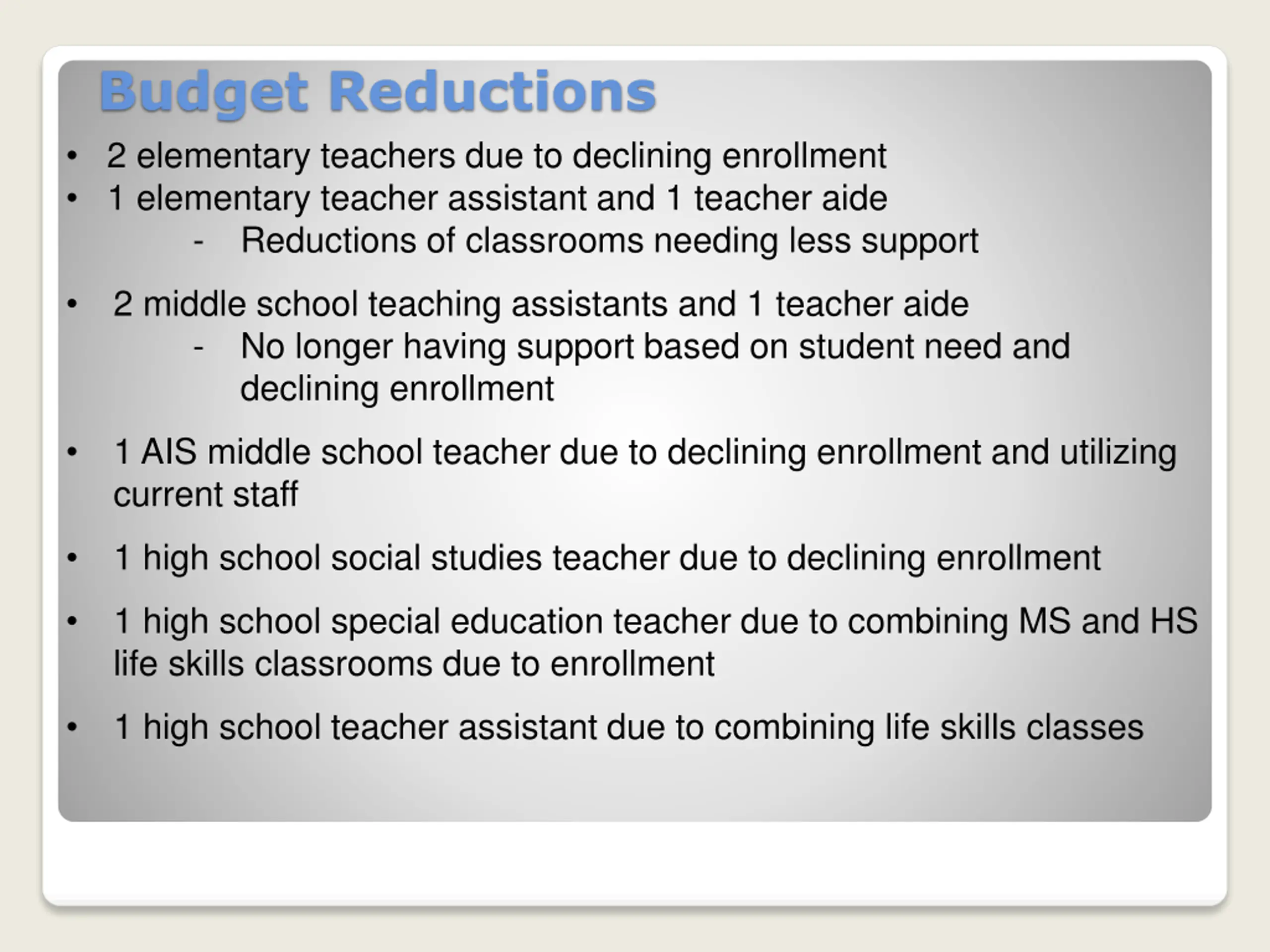 Budget Reductions

• 2 elementary teachers due to declining enrollment
• 1 elementary teacher assistant and 1 teacher aide
- Reductions of classrooms needing less support

• 2 middle school teaching assistants and 1 teacher aide
- No longer having support based on student need and declining enrollment

• 1 AIS middle school teacher due to declining enrollment and utilizing current staff

• 1 high school social studies teacher due to declining enrollment

• 1 high school special education teacher due to combining MS and HS life skills classrooms due to enrollment

• 1 high school teacher assistant due to combining life skills classes